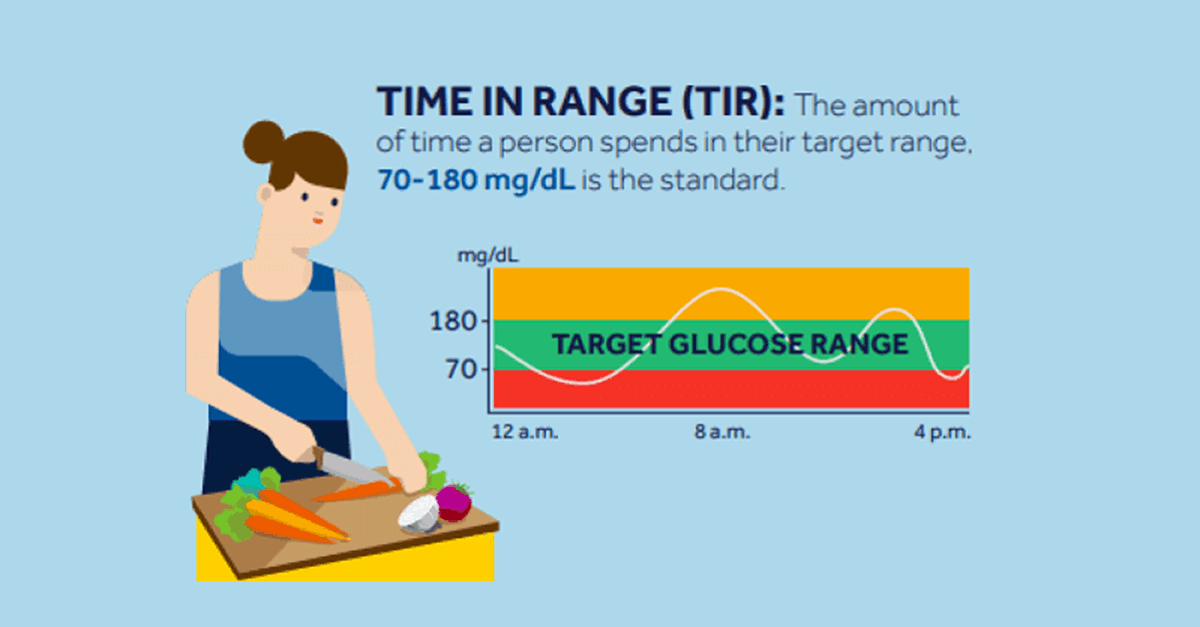 TIME IN RANGE (TIR): The amount of time a person spends in their target range, 70-180 mg/dL is the standard.

mg/dL

180

70

TARGET GLUCOSE RANGE

12 a.m.

8 a.m.

4 p.m.